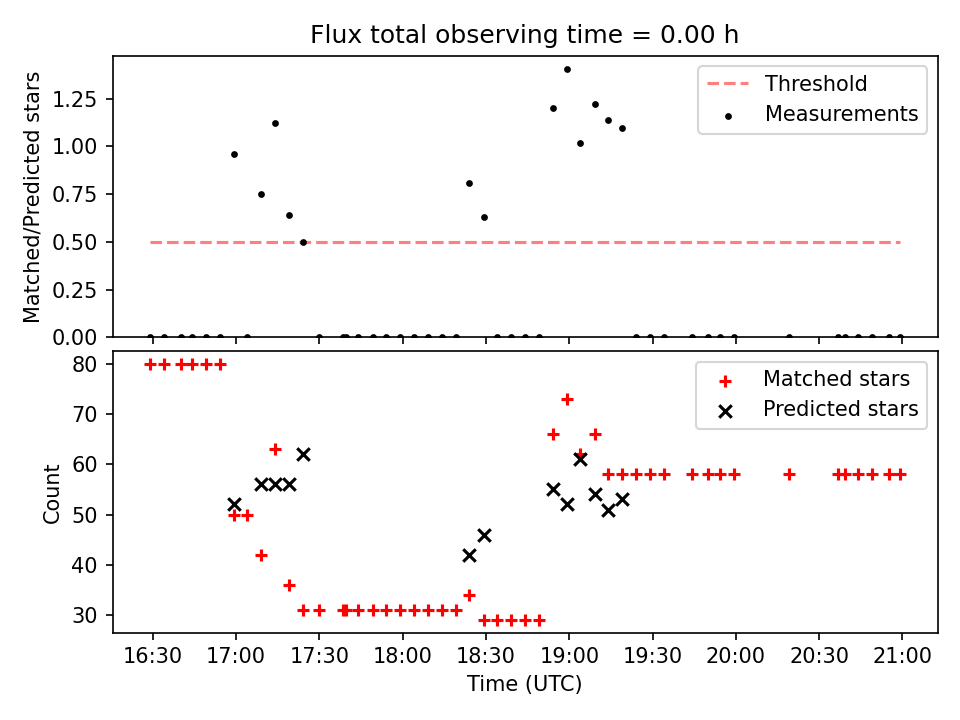 Flux total observing time = 0.00 h

Matched/Predicted stars

1.25
1.00
0.75
0.50
0.25
0.00

Threshold
Measurements

Count

80
70
60
50
40
30

Matched stars
Predicted stars

16:30
17:00
17:30
18:00
18:30
19:00
19:30
20:00
20:30
21:00

Time (UTC)